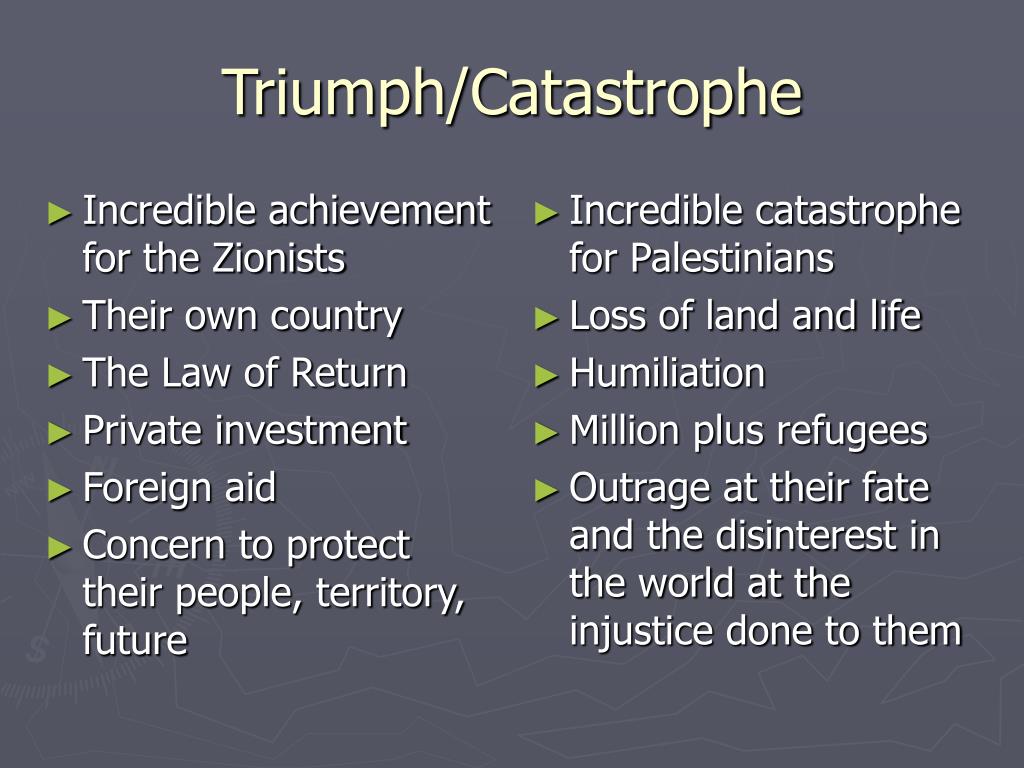 Triumph/Catastrophe

► Incredible achievement for the Zionists
► Their own country
► The Law of Return
► Private investment
► Foreign aid
► Concern to protect their people, territory, future

► Incredible catastrophe for Palestinians
► Loss of land and life
► Humiliation
► Million plus refugees
► Outrage at their fate and the disinterest in the world at the injustice done to them